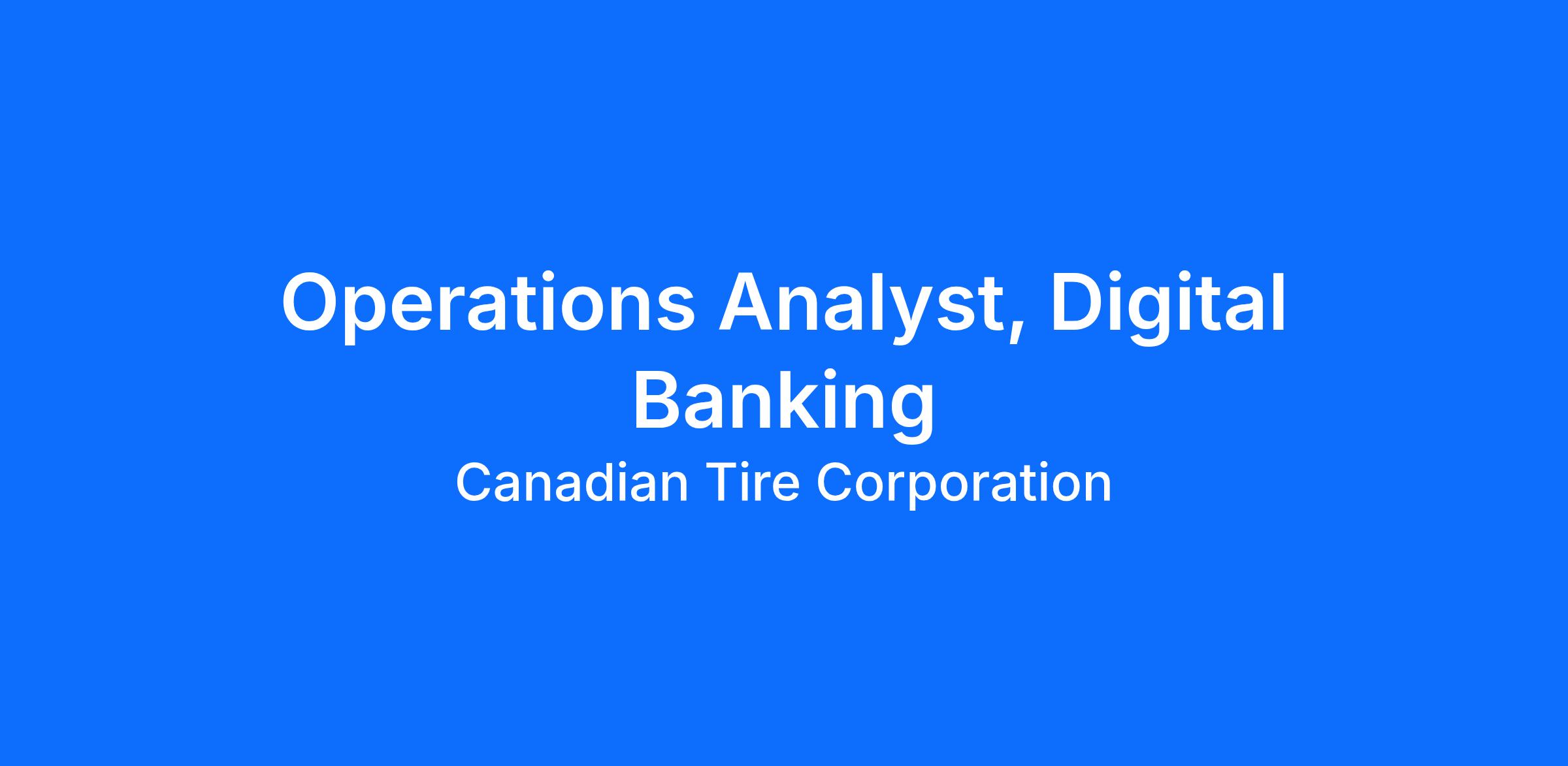 Operations Analyst, Digital Banking

Canadian Tire Corporation